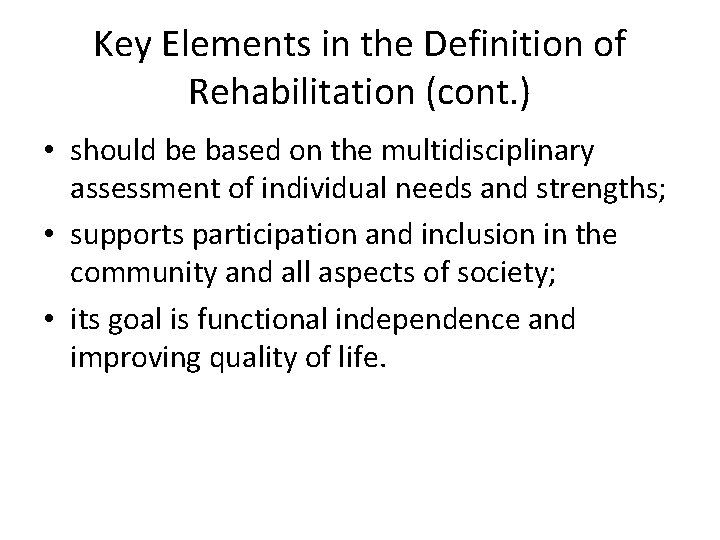 Key Elements in the Definition of Rehabilitation (cont.)

• should be based on the multidisciplinary assessment of individual needs and strengths;
• supports participation and inclusion in the community and all aspects of society;
• its goal is functional independence and improving quality of life.